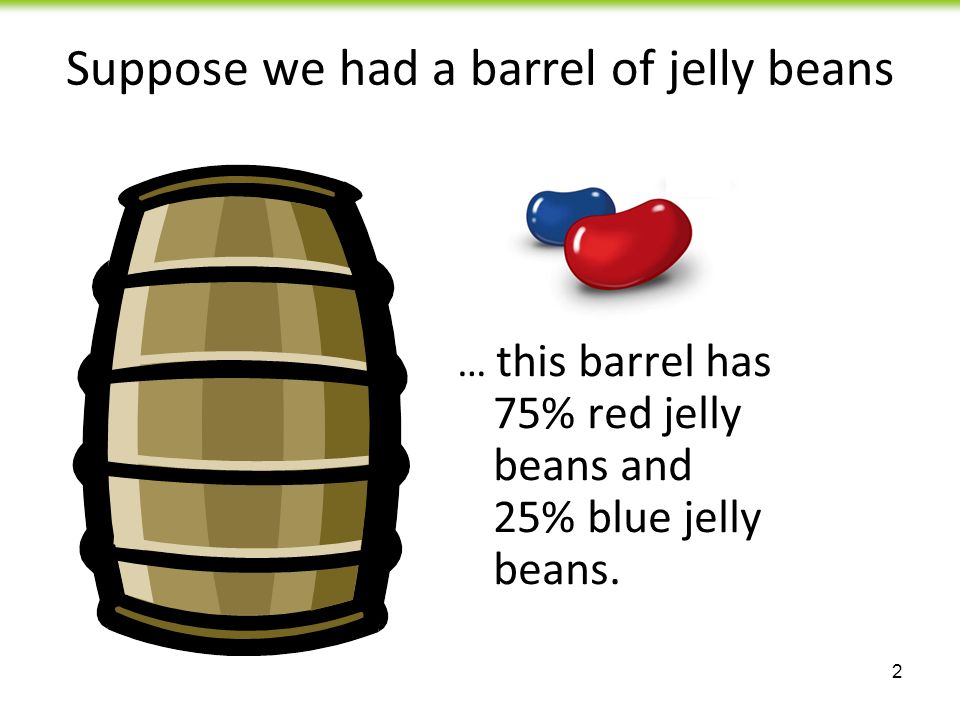 Suppose we had a barrel of jelly beans

… this barrel has 75% red jelly beans and 25% blue jelly beans.

2